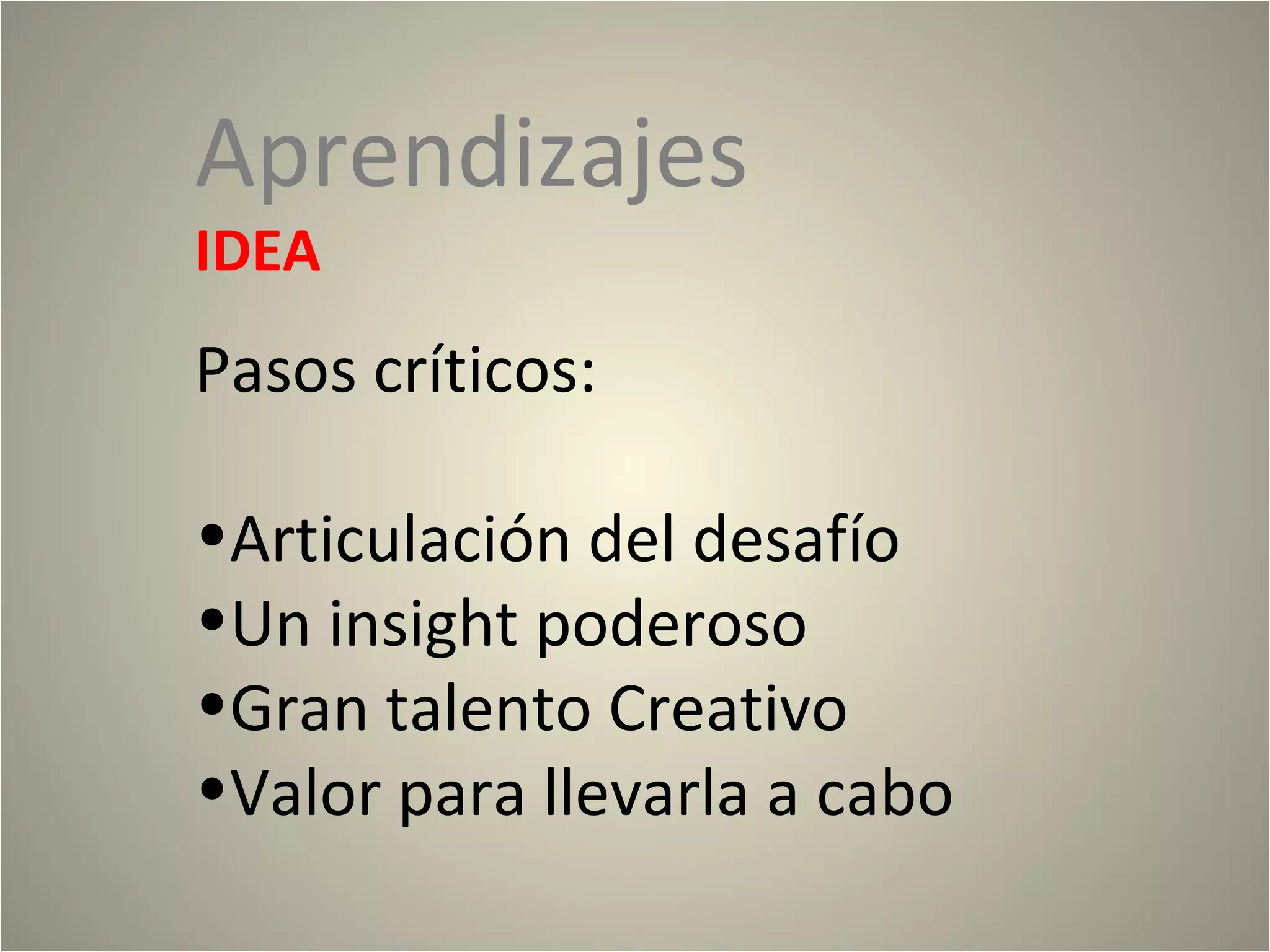 Aprendizajes
IDEA

Pasos críticos:

•Articulación del desafío
•Un insight poderoso
•Gran talento Creativo
•Valor para llevarla a cabo